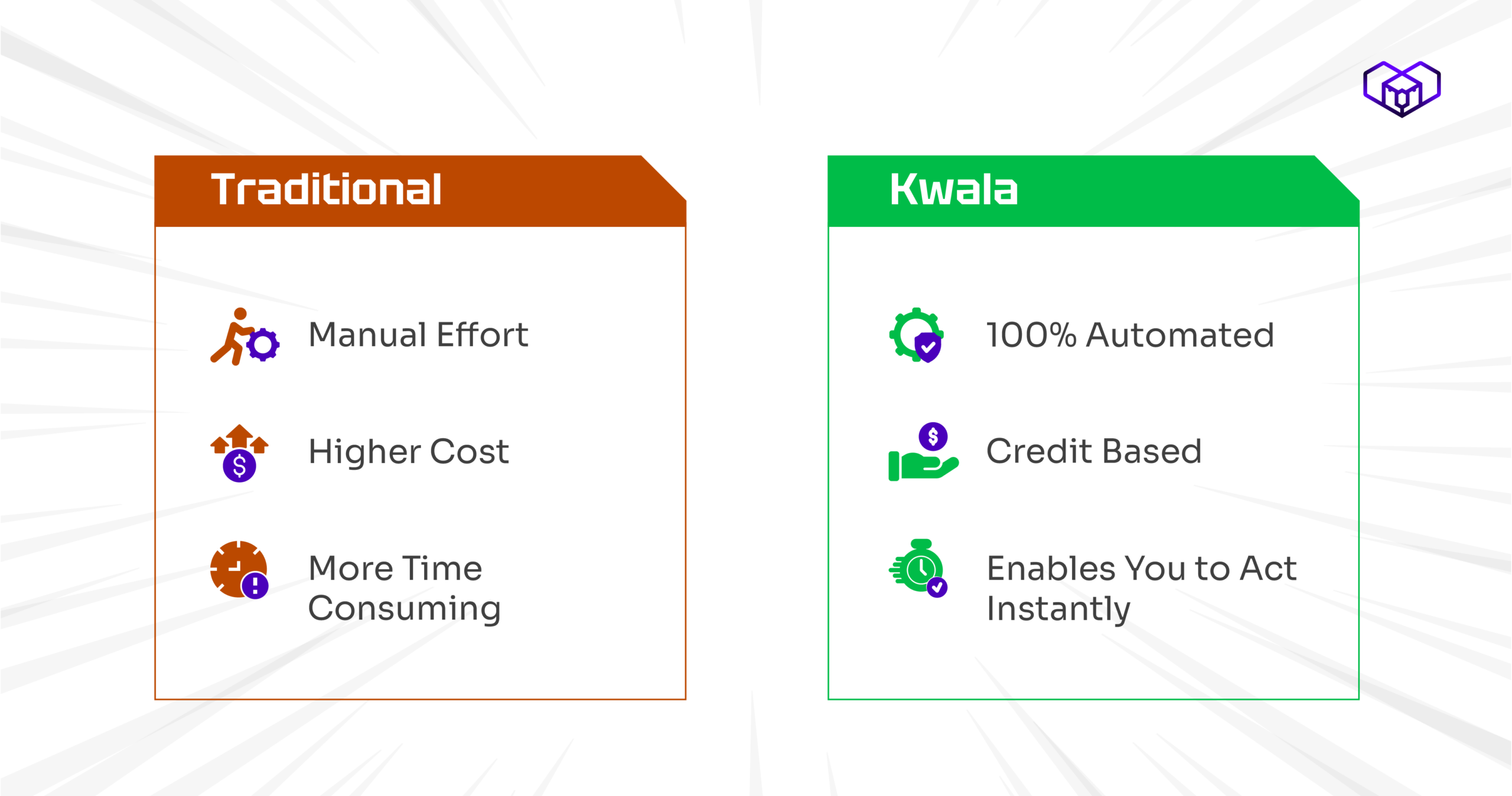 Traditional

Manual Effort

Higher Cost

More Time Consuming

Kwala

100% Automated

Credit Based

Enables You to Act Instantly